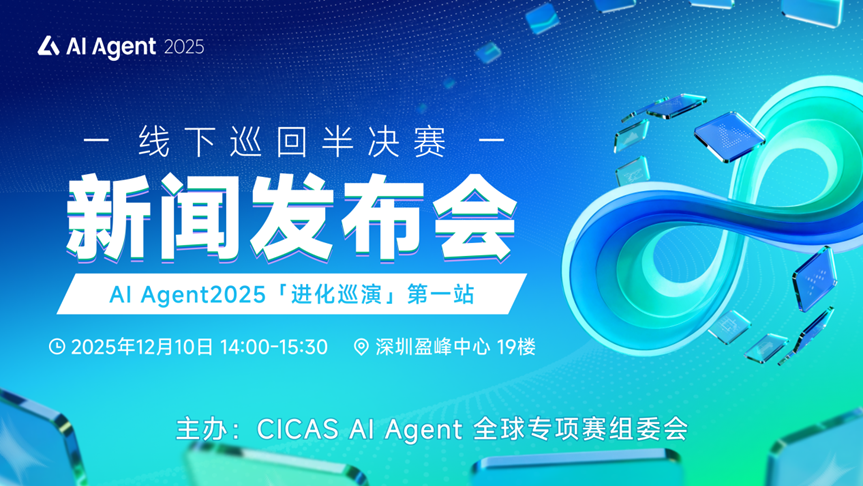 AI Agent 2025

— 线下巡回半决赛 —

新闻发布会

AI Agent2025「进化巡演」第一站

2025年12月10日 14:00-15:30　深圳盈峰中心 19楼

主办：CICAS AI Agent 全球专项赛组委会